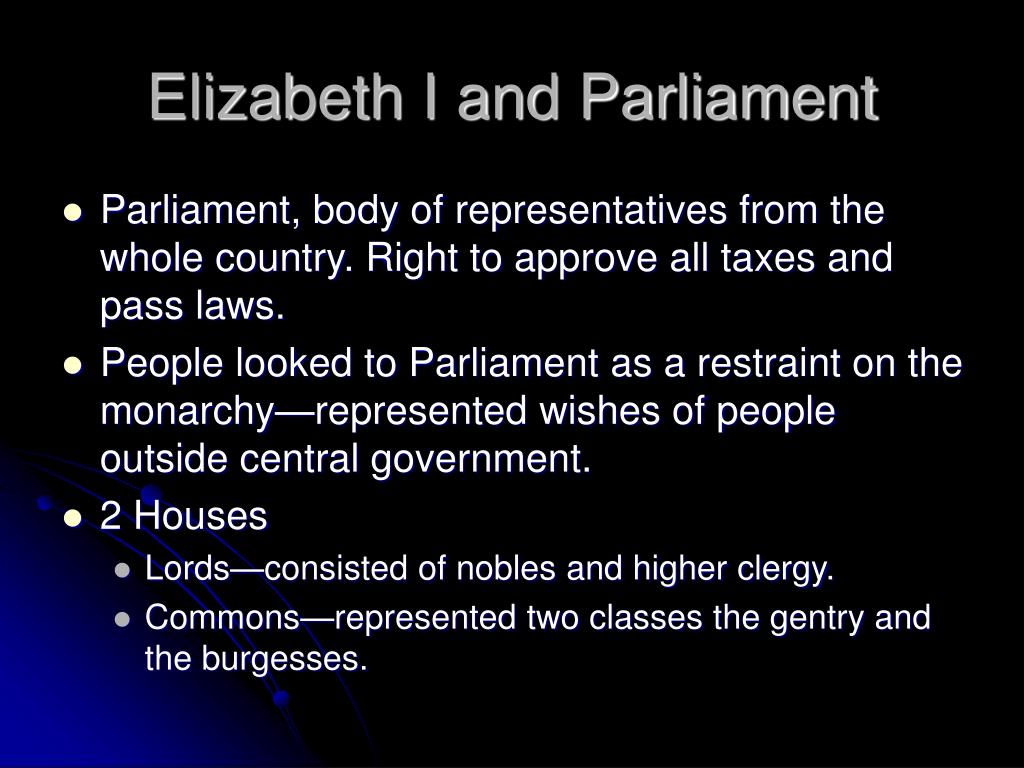 Elizabeth I and Parliament

- Parliament, body of representatives from the whole country. Right to approve all taxes and pass laws.
- People looked to Parliament as a restraint on the monarchy—represented wishes of people outside central government.
- 2 Houses
  - Lords—consisted of nobles and higher clergy.
  - Commons—represented two classes the gentry and the burgesses.